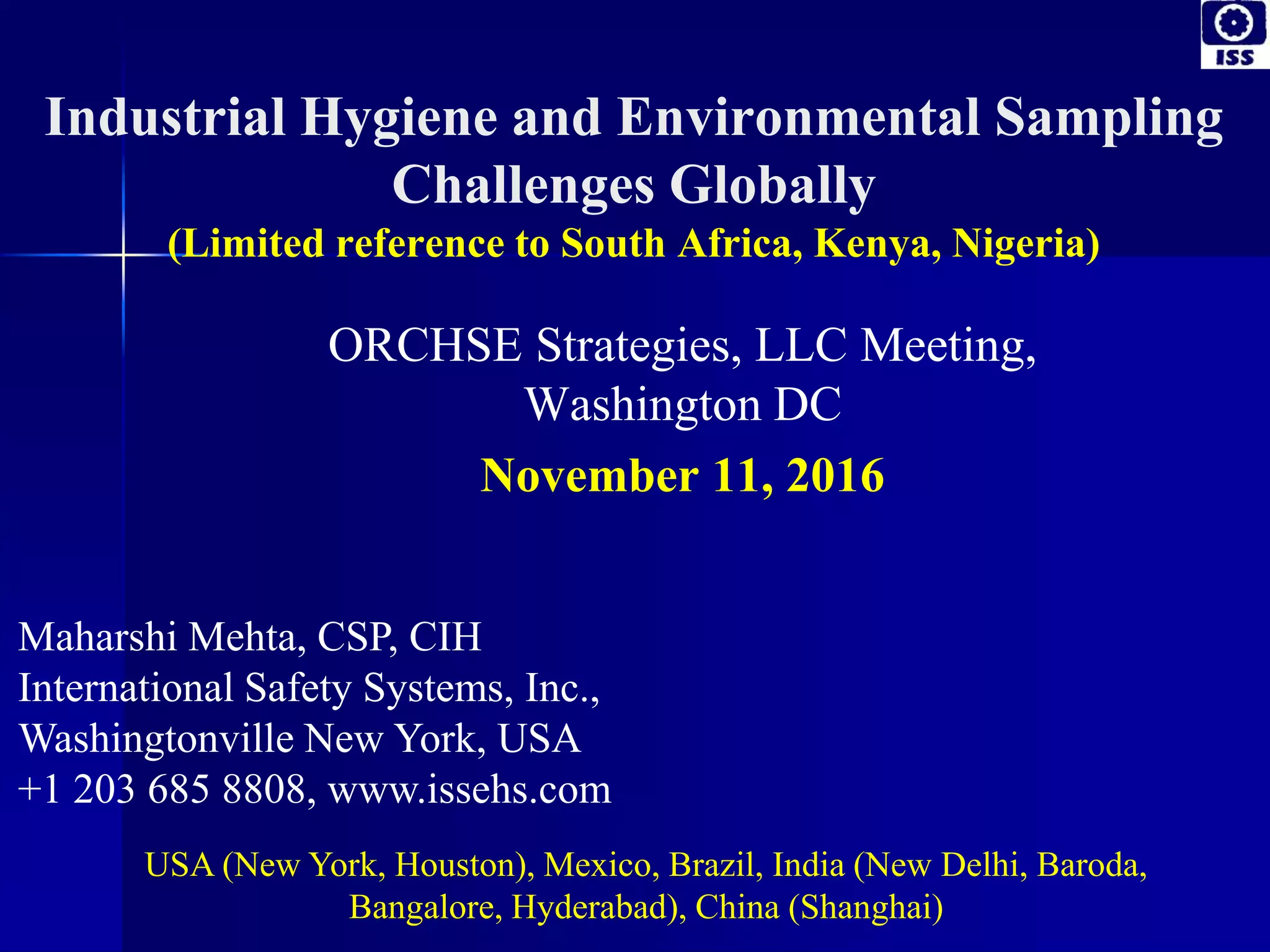 ISS

Industrial Hygiene and Environmental Sampling Challenges Globally
(Limited reference to South Africa, Kenya, Nigeria)

ORCHSE Strategies, LLC Meeting, Washington DC

November 11, 2016

Maharshi Mehta, CSP, CIH
International Safety Systems, Inc.,
Washingtonville New York, USA
+1 203 685 8808, www.issehs.com

USA (New York, Houston), Mexico, Brazil, India (New Delhi, Baroda, Bangalore, Hyderabad), China (Shanghai)